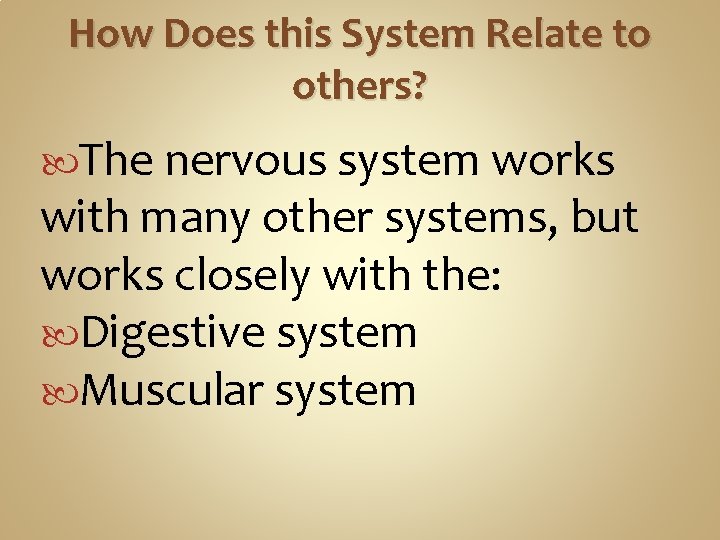 How Does this System Relate to others?

The nervous system works with many other systems, but works closely with the:

Digestive system

Muscular system